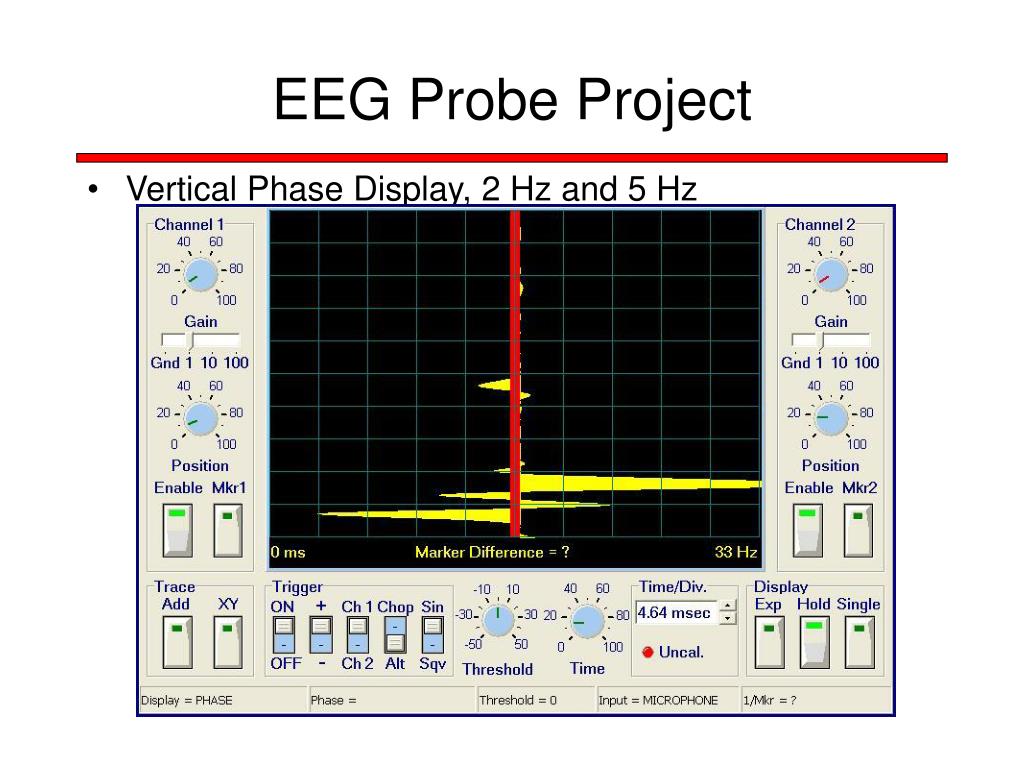 EEG Probe Project

• Vertical Phase Display, 2 Hz and 5 Hz

Channel 1
40 60
20 80
0 100
Gain
Gnd 1 10 100
40 60
20 80
0 100
Position
Enable Mkr1

0 ms
Marker Difference = ?
33 Hz

Channel 2
40 60
20 80
0 100
Gain
Gnd 1 10 100
40 60
20 80
0 100
Position
Enable Mkr2

Trace
Add XY

Trigger
ON + Ch 1 Chop Sin
OFF - Ch 2 Alt Sqv

-10 10
-30 30
-50 50
Threshold

40 60
20 80
0 100
Time

Time/Div.
4.64 msec
Uncal.

Display
Exp Hold Single

Display = PHASE
Phase =
Threshold = 0
Input = MICROPHONE
1/Mkr = ?